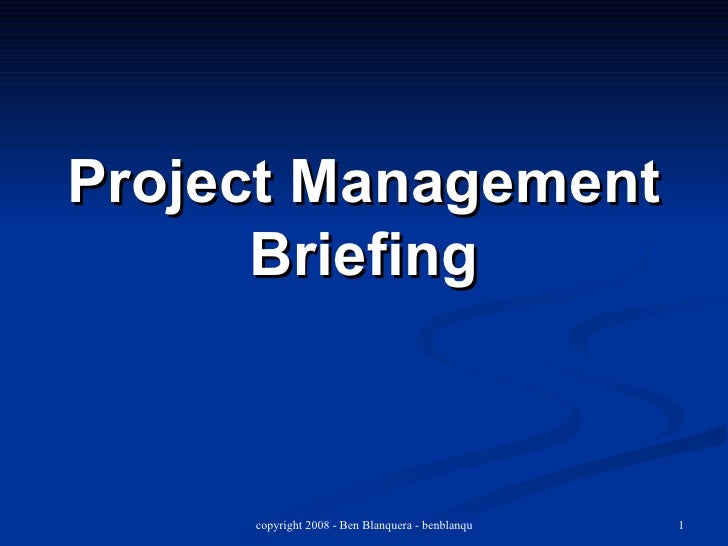 Project Management Briefing

copyright 2008 - Ben Blanquera - benblanqu

1